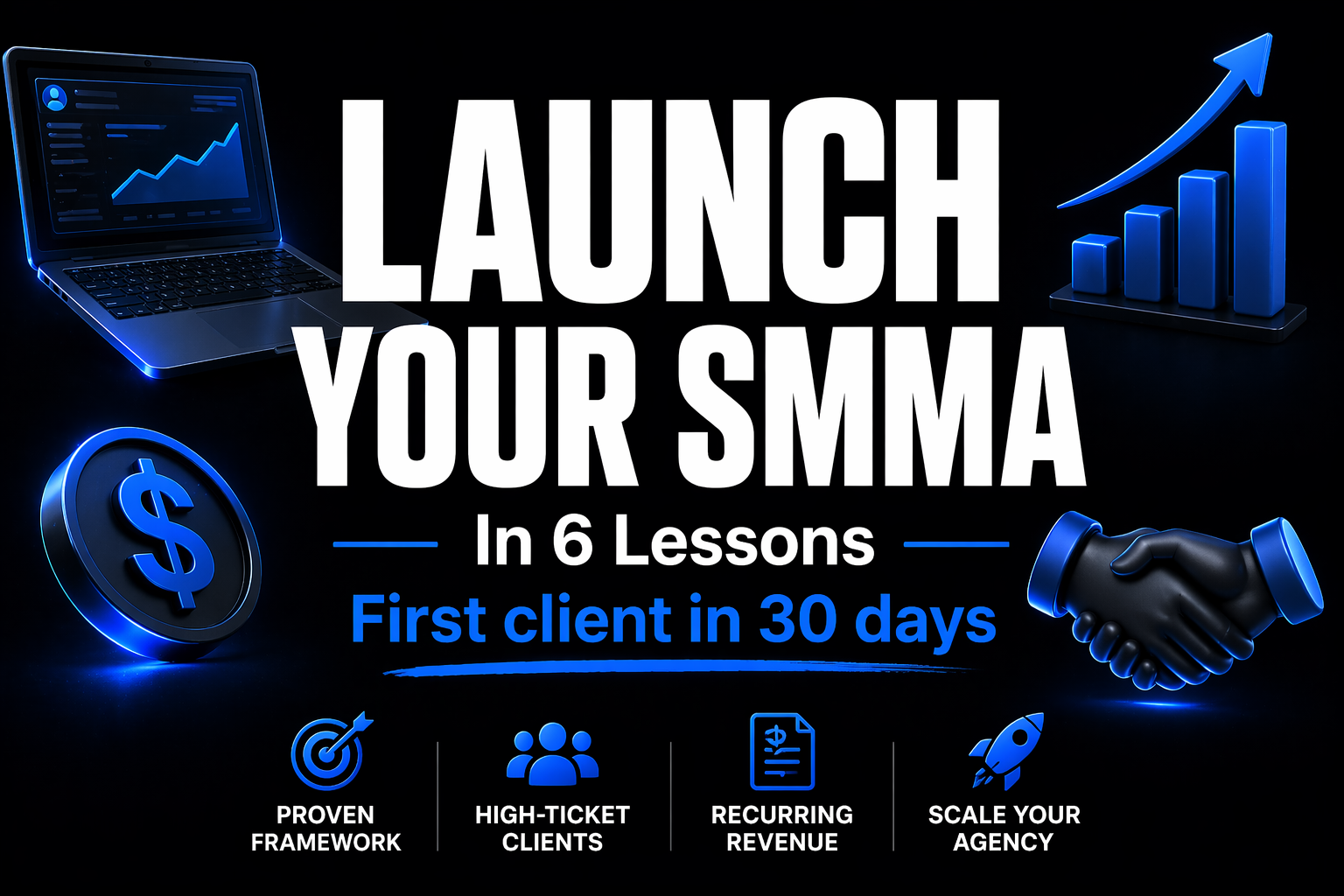 LAUNCH YOUR SMMA

In 6 Lessons

First client in 30 days

PROVEN FRAMEWORK

HIGH-TICKET CLIENTS

RECURRING REVENUE

SCALE YOUR AGENCY